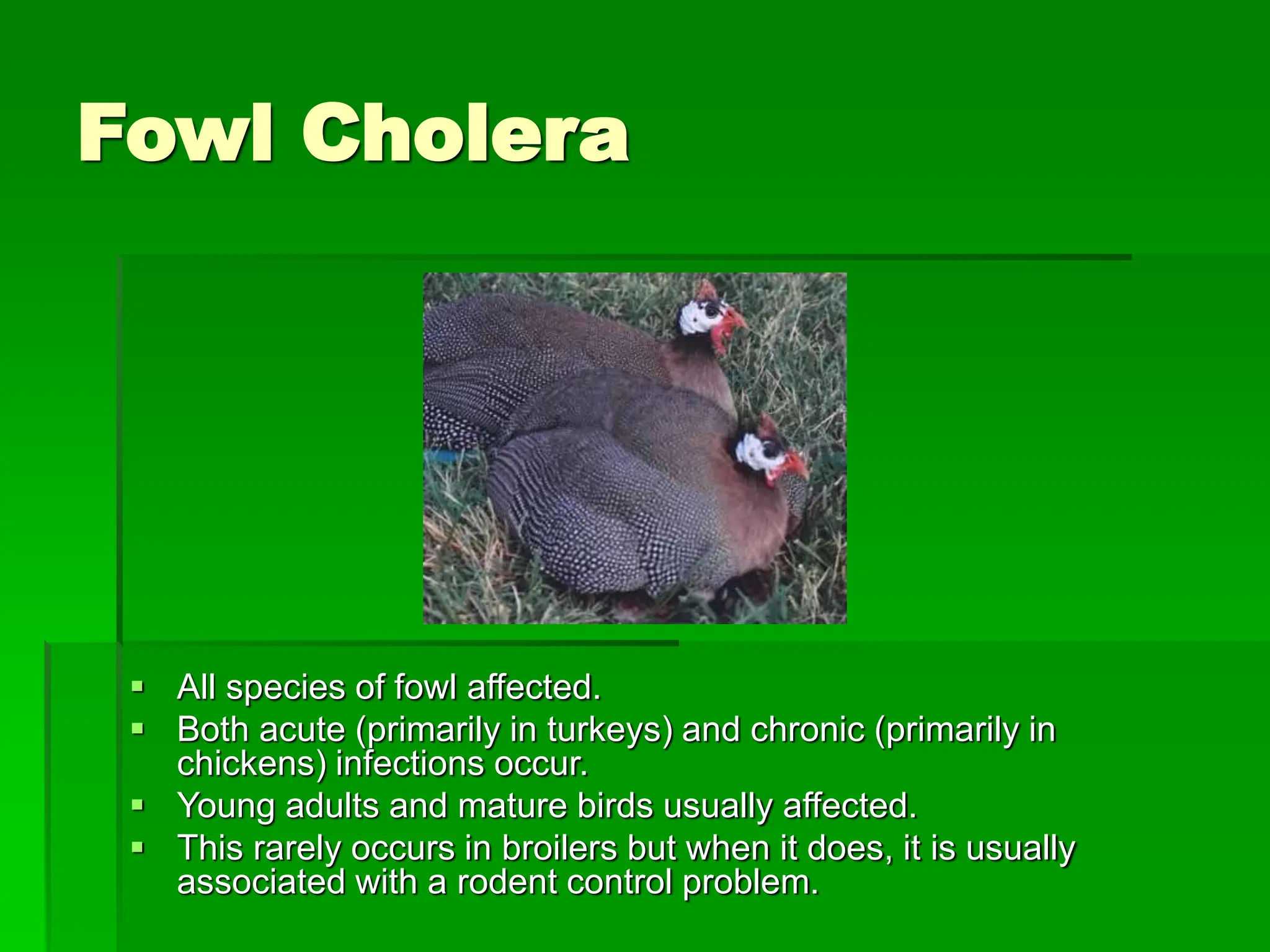 Fowl Cholera

▪ All species of fowl affected.
▪ Both acute (primarily in turkeys) and chronic (primarily in chickens) infections occur.
▪ Young adults and mature birds usually affected.
▪ This rarely occurs in broilers but when it does, it is usually associated with a rodent control problem.